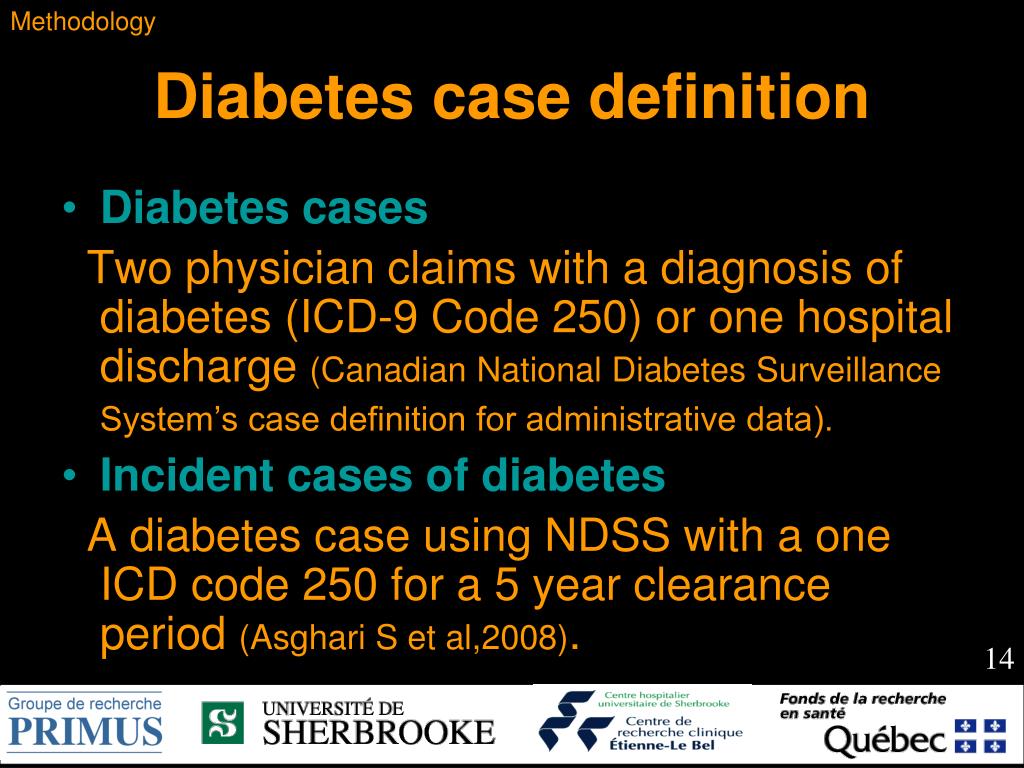 Methodology

Diabetes case definition

• Diabetes cases
Two physician claims with a diagnosis of diabetes (ICD-9 Code 250) or one hospital discharge (Canadian National Diabetes Surveillance System's case definition for administrative data).

• Incident cases of diabetes
A diabetes case using NDSS with a one ICD code 250 for a 5 year clearance period (Asghari S et al,2008).

14

Groupe de recherche PRIMUS

UNIVERSITÉ DE SHERBROOKE

Centre hospitalier universitaire de Sherbrooke
Centre de recherche clinique Étienne-Le Bel

Fonds de la recherche en santé
Québec